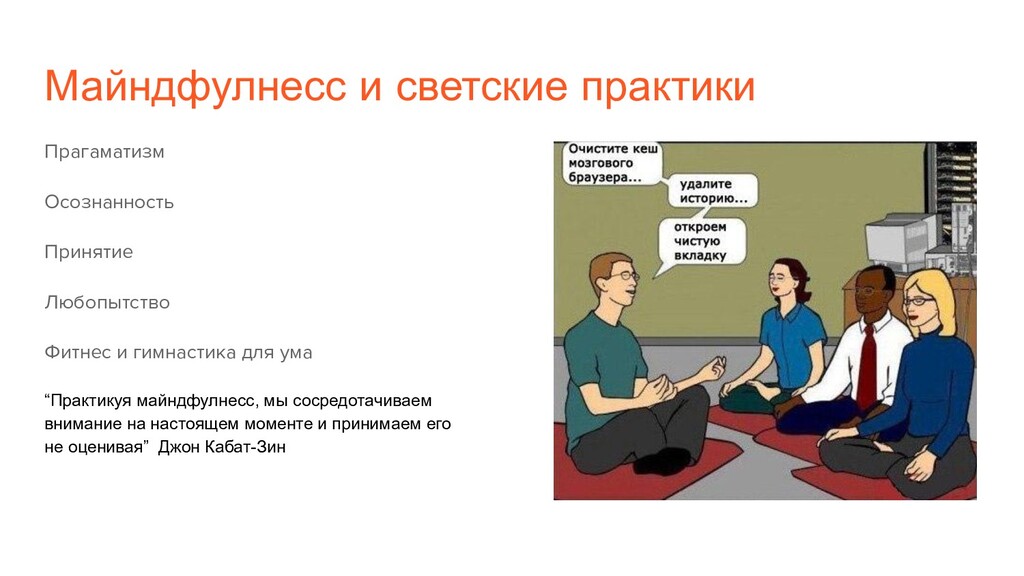 Майндфулнесс и светские практики

Прагаматизм

Осознанность

Принятие

Любопытство

Фитнес и гимнастика для ума

“Практикуя майндфулнесс, мы сосредотачиваем внимание на настоящем моменте и принимаем его не оценивая” Джон Кабат-Зин

Очистите кеш мозгового браузера...

удалите историю...

откроем чистую вкладку